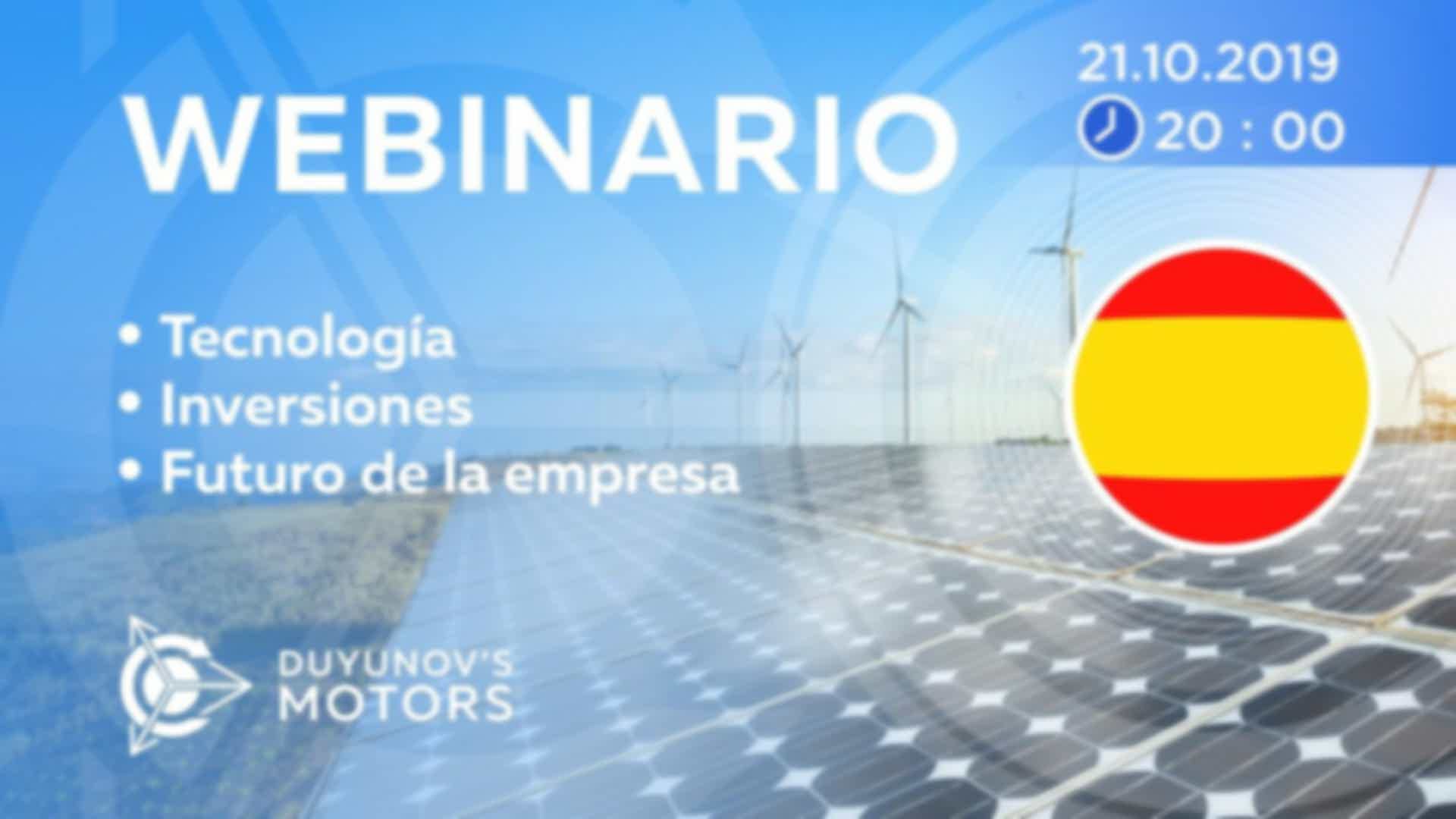 WEBINARIO

21.10.2019
20 : 00

• Tecnología
• Inversiones
• Futuro de la empresa

DUYUNOV'S
MOTORS